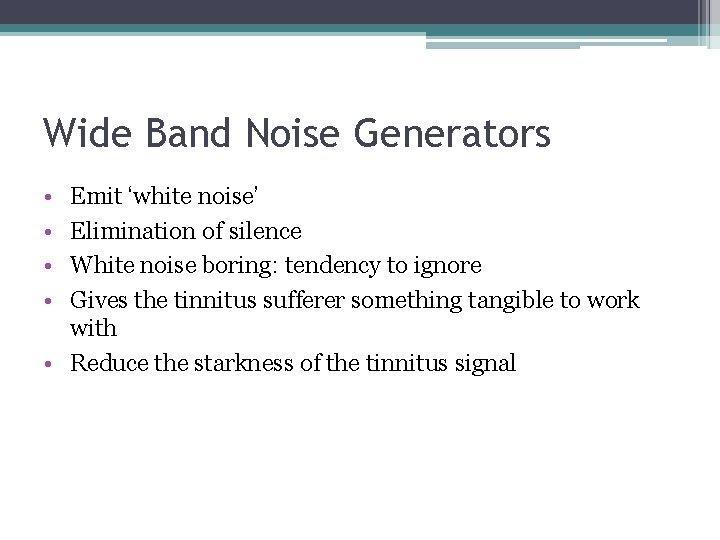 Wide Band Noise Generators

• Emit ‘white noise’
• Elimination of silence
• White noise boring: tendency to ignore
• Gives the tinnitus sufferer something tangible to work with
• Reduce the starkness of the tinnitus signal